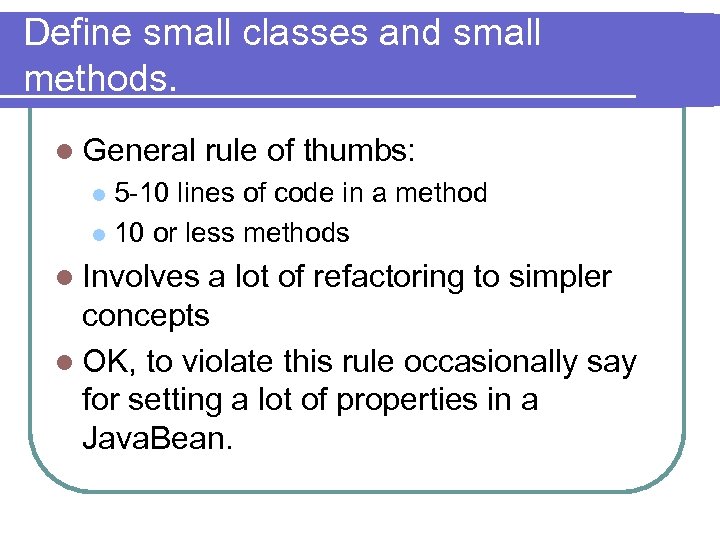 Define small classes and small methods.

- General rule of thumbs:
  - 5-10 lines of code in a method
  - 10 or less methods
- Involves a lot of refactoring to simpler concepts
- OK, to violate this rule occasionally say for setting a lot of properties in a JavaBean.